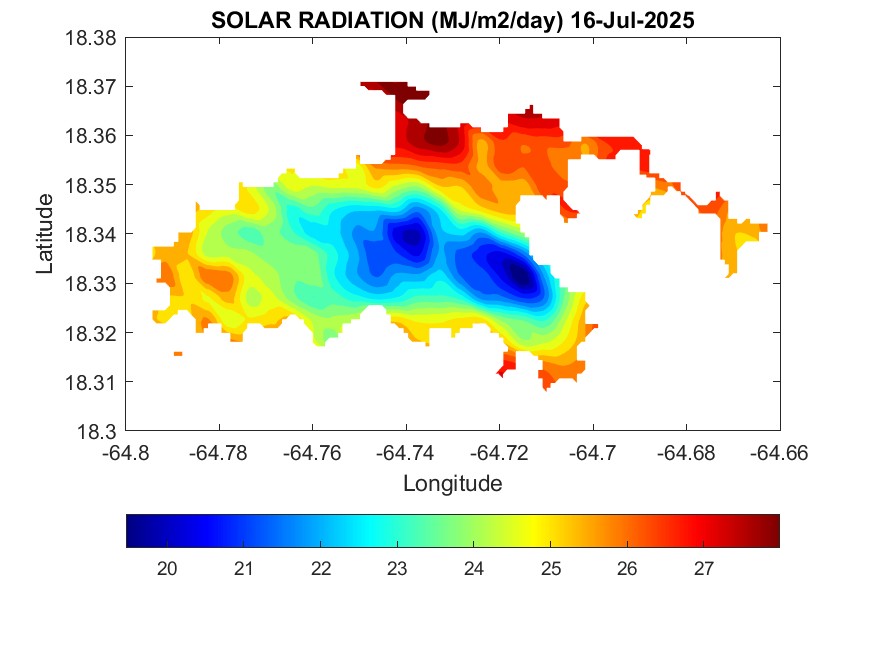 SOLAR RADIATION (MJ/m2/day) 16-Jul-2025

18.38
18.37
18.36
18.35
18.34
18.33
18.32
18.31
18.3

Latitude

-64.8
-64.78
-64.76
-64.74
-64.72
-64.7
-64.68
-64.66

Longitude

20
21
22
23
24
25
26
27